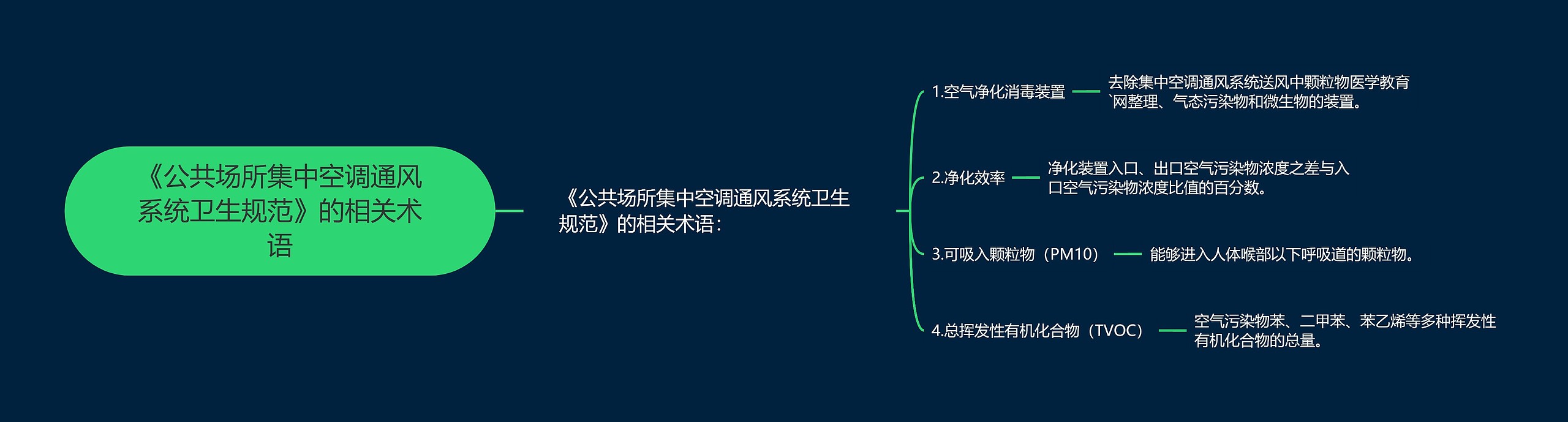 《公共场所集中空调通风系统卫生规范》的相关术语

《公共场所集中空调通风系统卫生规范》的相关术语：

1.空气净化消毒装置

去除集中空调通风系统送风中颗粒物医学教育`网整理、气态污染物和微生物的装置。

2.净化效率

净化装置入口、出口空气污染物浓度之差与入口空气污染物浓度比值的百分数。

3.可吸入颗粒物（PM10）

能够进入人体喉部以下呼吸道的颗粒物。

4.总挥发性有机化合物（TVOC）

空气污染物苯、二甲苯、苯乙烯等多种挥发性有机化合物的总量。